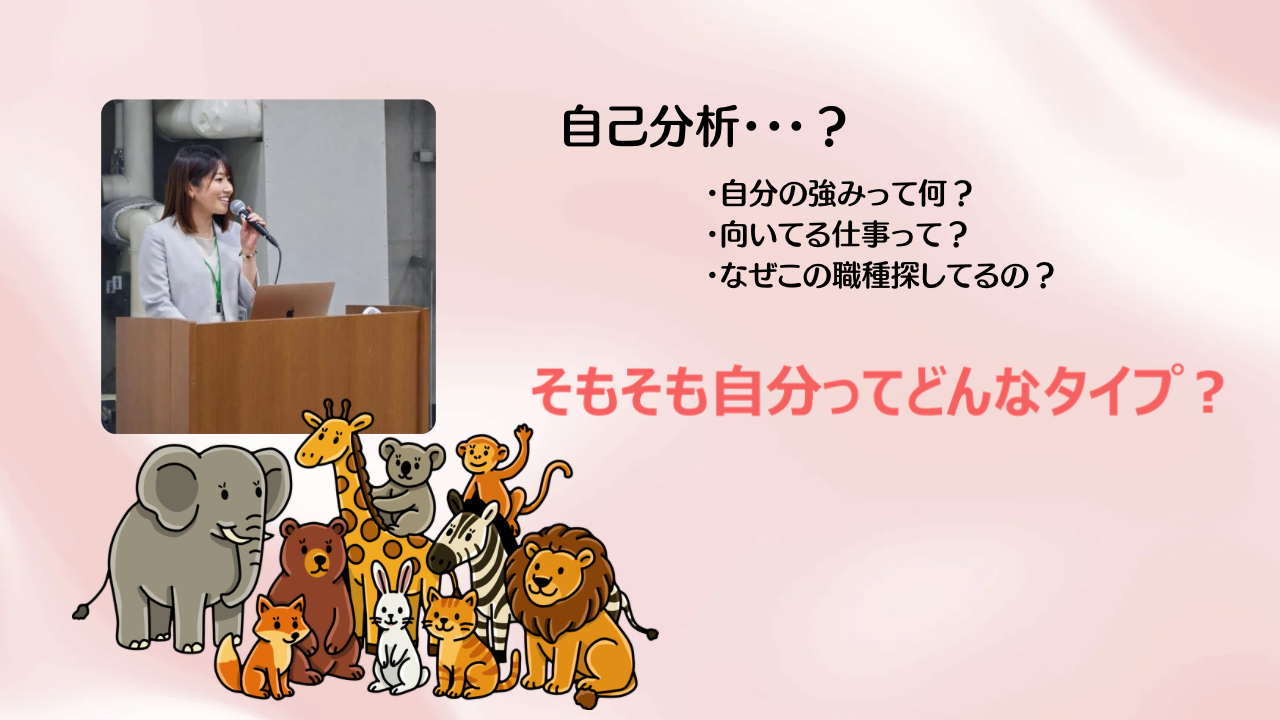 自己分析・・・？

・自分の強みって何？
・向いてる仕事って？
・なぜこの職種探してるの？

そもそも自分ってどんなタイプ？